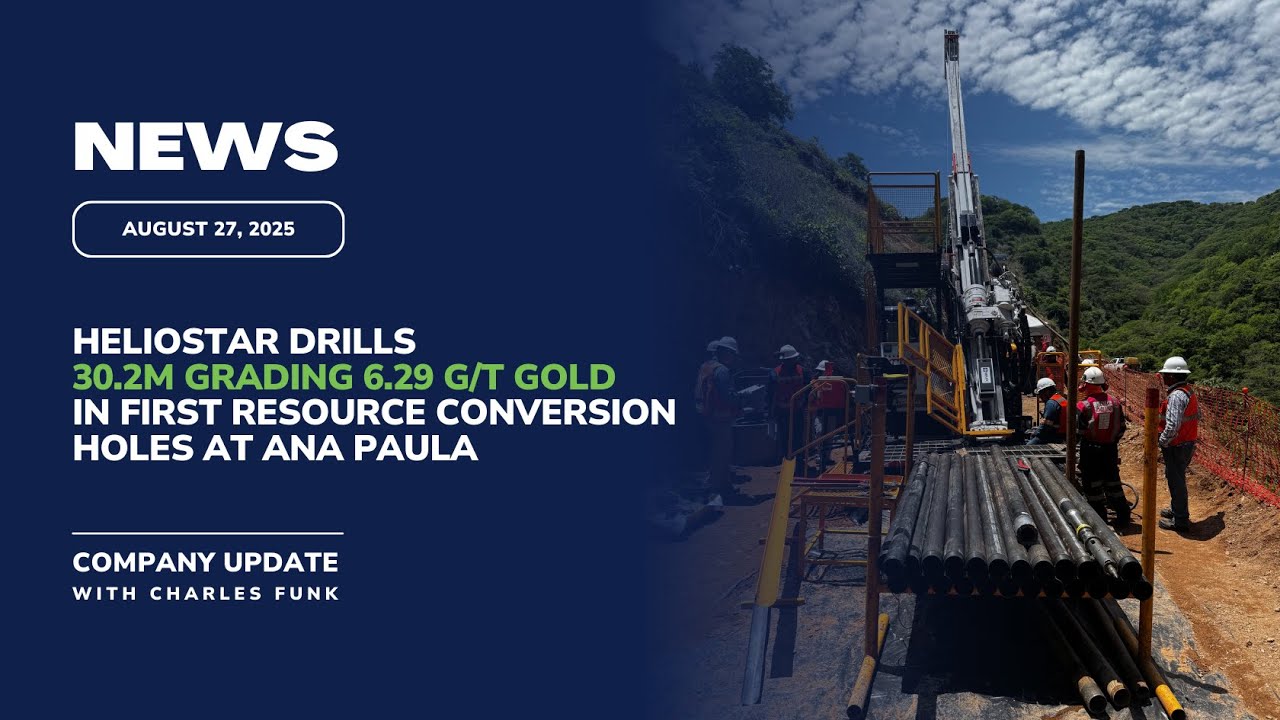 NEWS

AUGUST 27, 2025

HELIOSTAR DRILLS 30.2M GRADING 6.29 G/T GOLD IN FIRST RESOURCE CONVERSION HOLES AT ANA PAULA

COMPANY UPDATE
WITH CHARLES FUNK